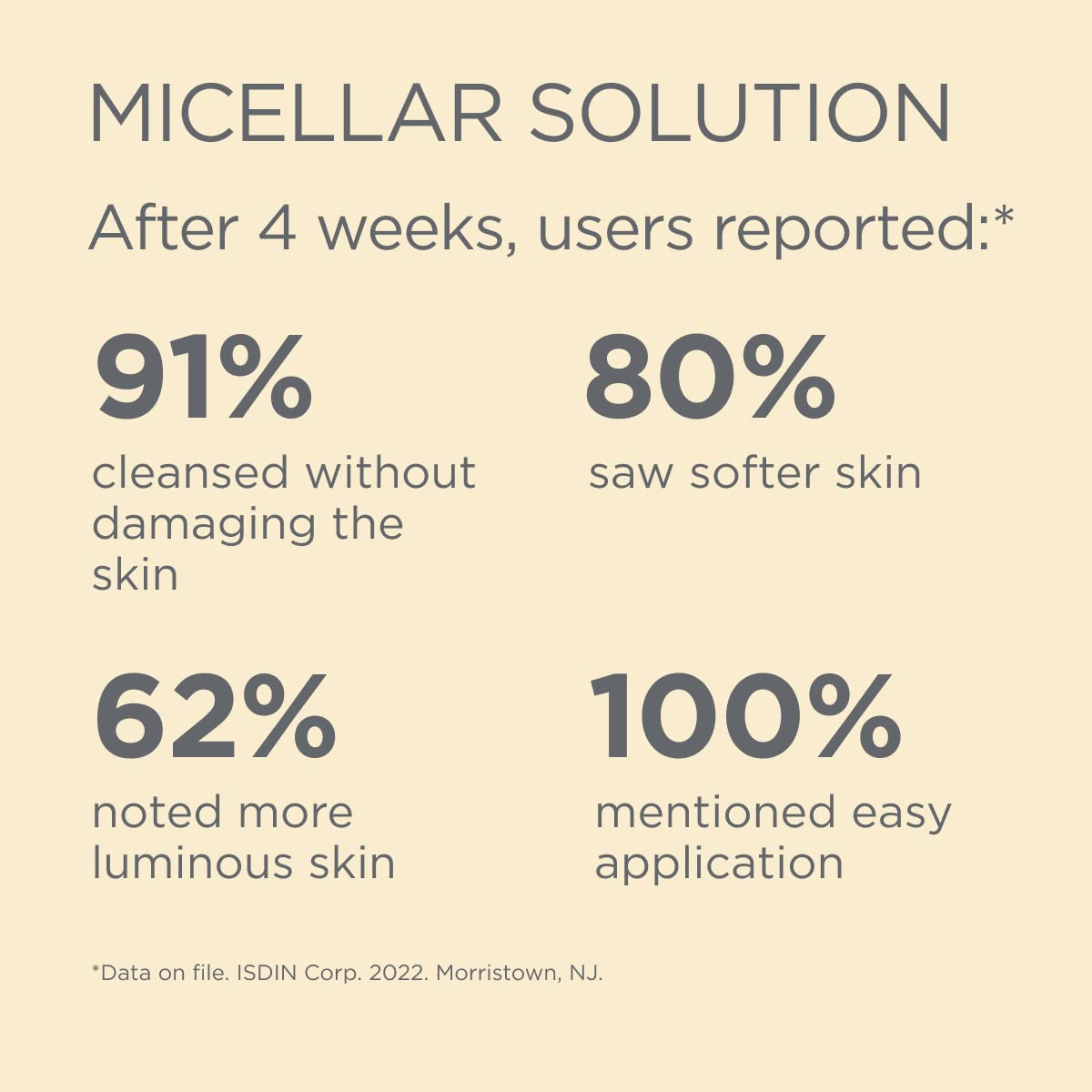 MICELLAR SOLUTION

After 4 weeks, users reported:*

91%
cleansed without damaging the skin

80%
saw softer skin

62%
noted more luminous skin

100%
mentioned easy application

*Data on file. ISDIN Corp. 2022. Morristown, NJ.